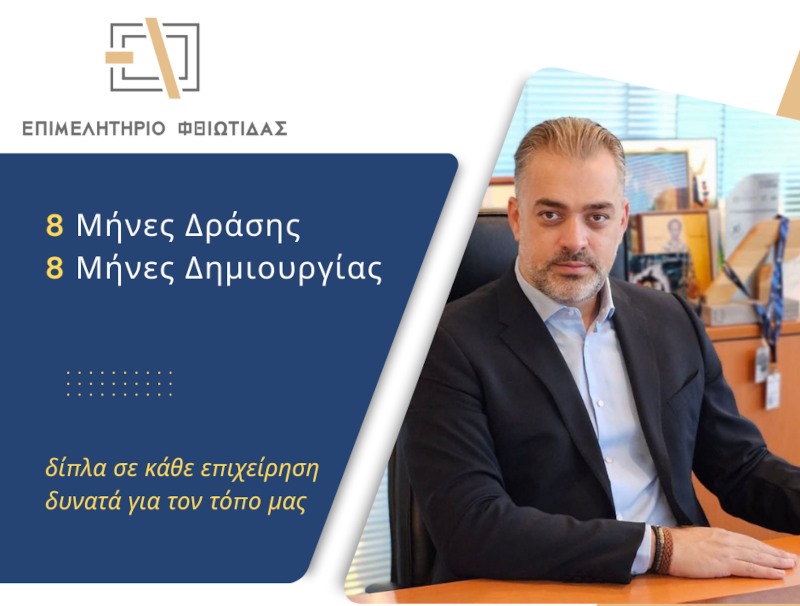 ΕΠΙΜΕΛΗΤΗΡΙΟ ΦΘΙΩΤΙΔΑΣ

8 Μήνες Δράσης
8 Μήνες Δημιουργίας

δίπλα σε κάθε επιχείρηση
δυνατά για τον τόπο μας